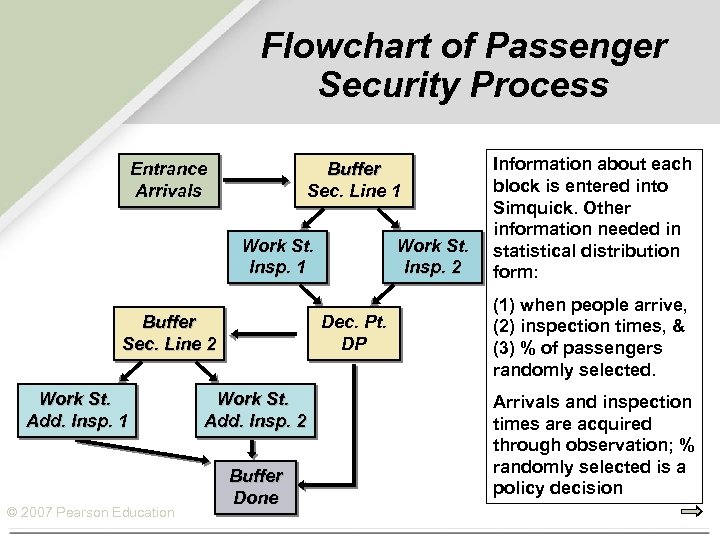 Flowchart of Passenger Security Process

Entrance Arrivals

Buffer Sec. Line 1

Work St. Insp. 1

Work St. Insp. 2

Buffer Sec. Line 2

Dec. Pt. DP

Work St. Add. Insp. 1

Work St. Add. Insp. 2

Buffer Done

Information about each block is entered into Simquick. Other information needed in statistical distribution form:

(1) when people arrive, (2) inspection times, & (3) % of passengers randomly selected.

Arrivals and inspection times are acquired through observation; % randomly selected is a policy decision

© 2007 Pearson Education